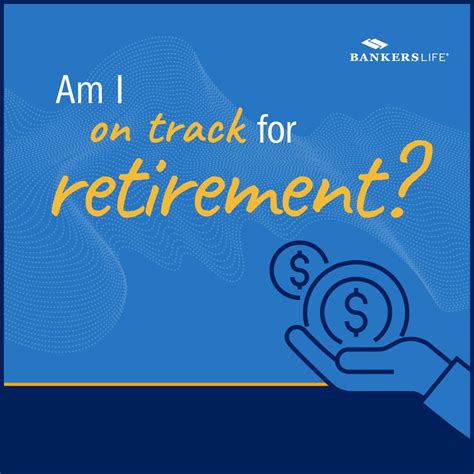 BANKERSLIFE®

Am I
on track for
retirement?

$
$